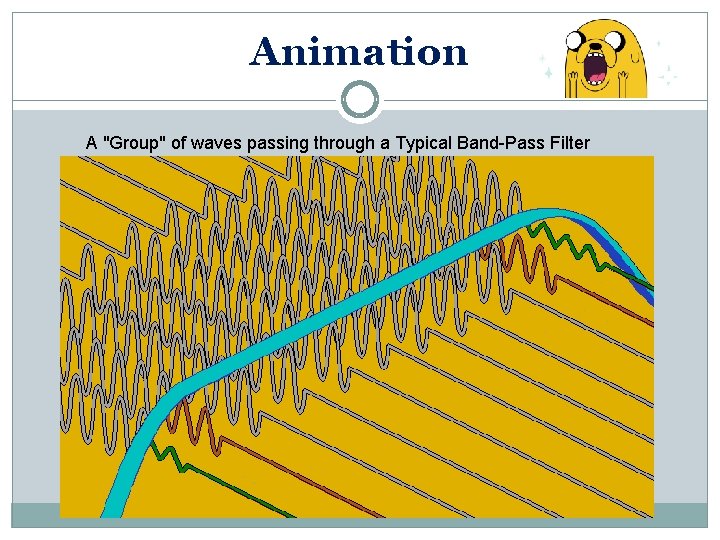 Animation

A "Group" of waves passing through a Typical Band-Pass Filter